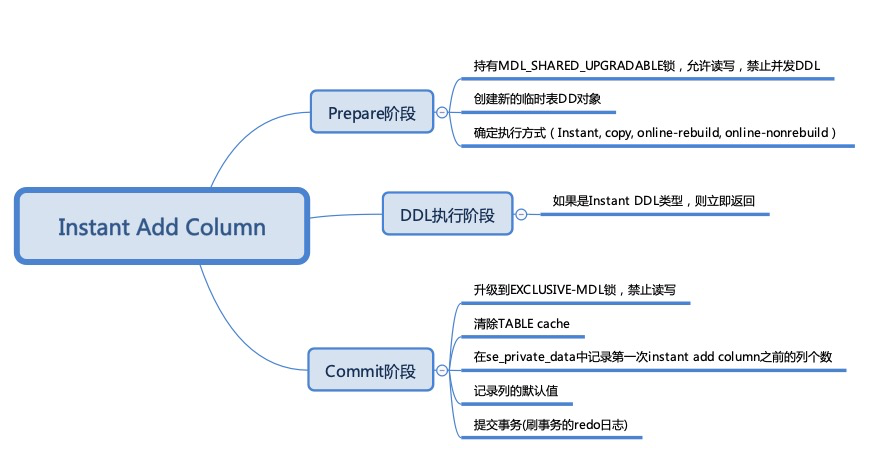 Instant Add Column

Prepare阶段

持有MDL_SHARED_UPGRADABLE锁，允许读写，禁止并发DDL

创建新的临时表DD对象

确定执行方式（Instant, copy, online-rebuild, online-nonrebuild）

DDL执行阶段

如果是Instant DDL类型，则立即返回

Commit阶段

升级到EXCLUSIVE-MDL锁，禁止读写

清除TABLE cache

在se_private_data中记录第一次instant add column之前的列个数

记录列的默认值

提交事务(刷事务的redo日志)